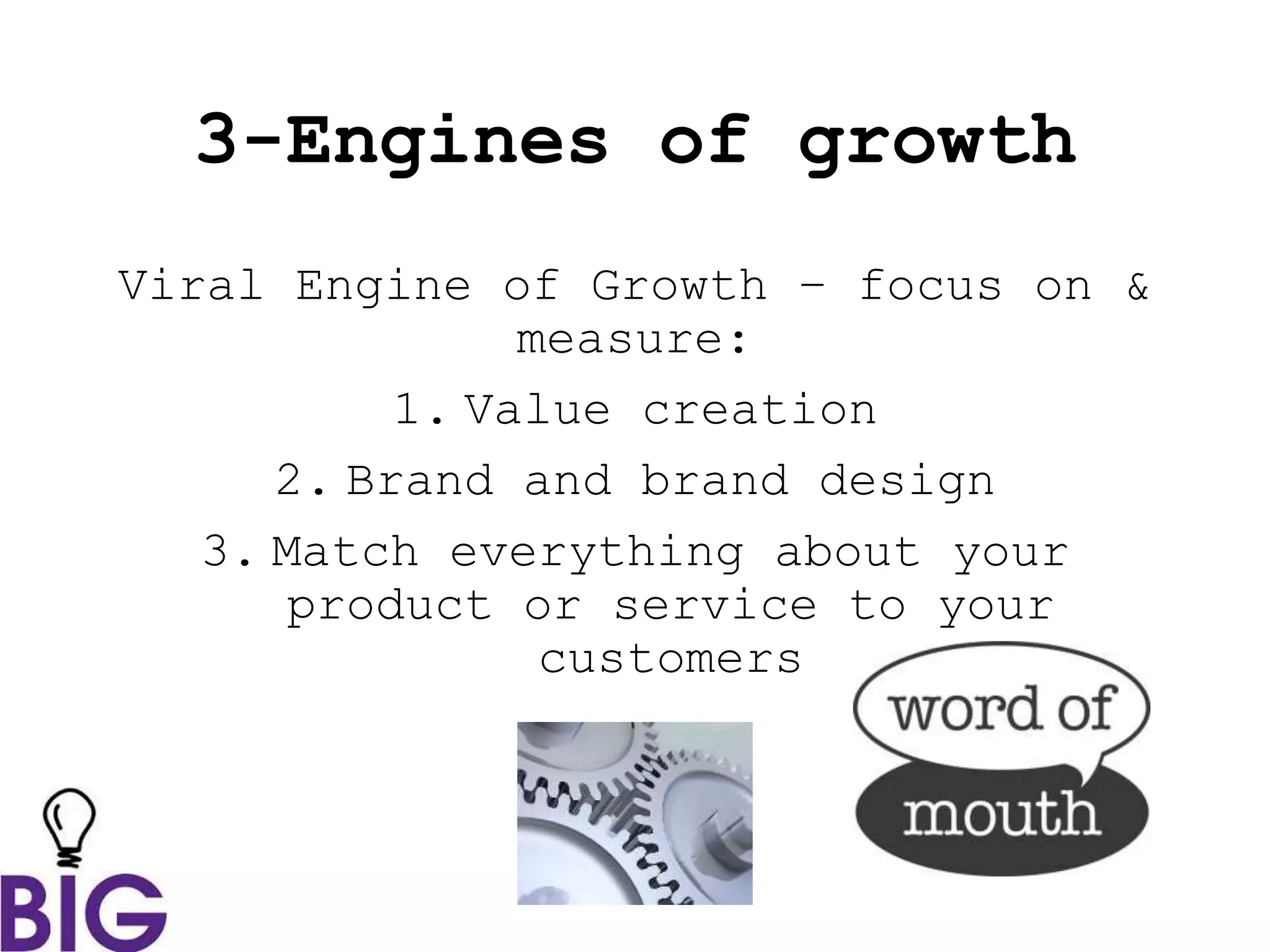 3-Engines of growth

Viral Engine of Growth – focus on & measure:

1. Value creation
2. Brand and brand design
3. Match everything about your product or service to your customers

word of mouth

BIG